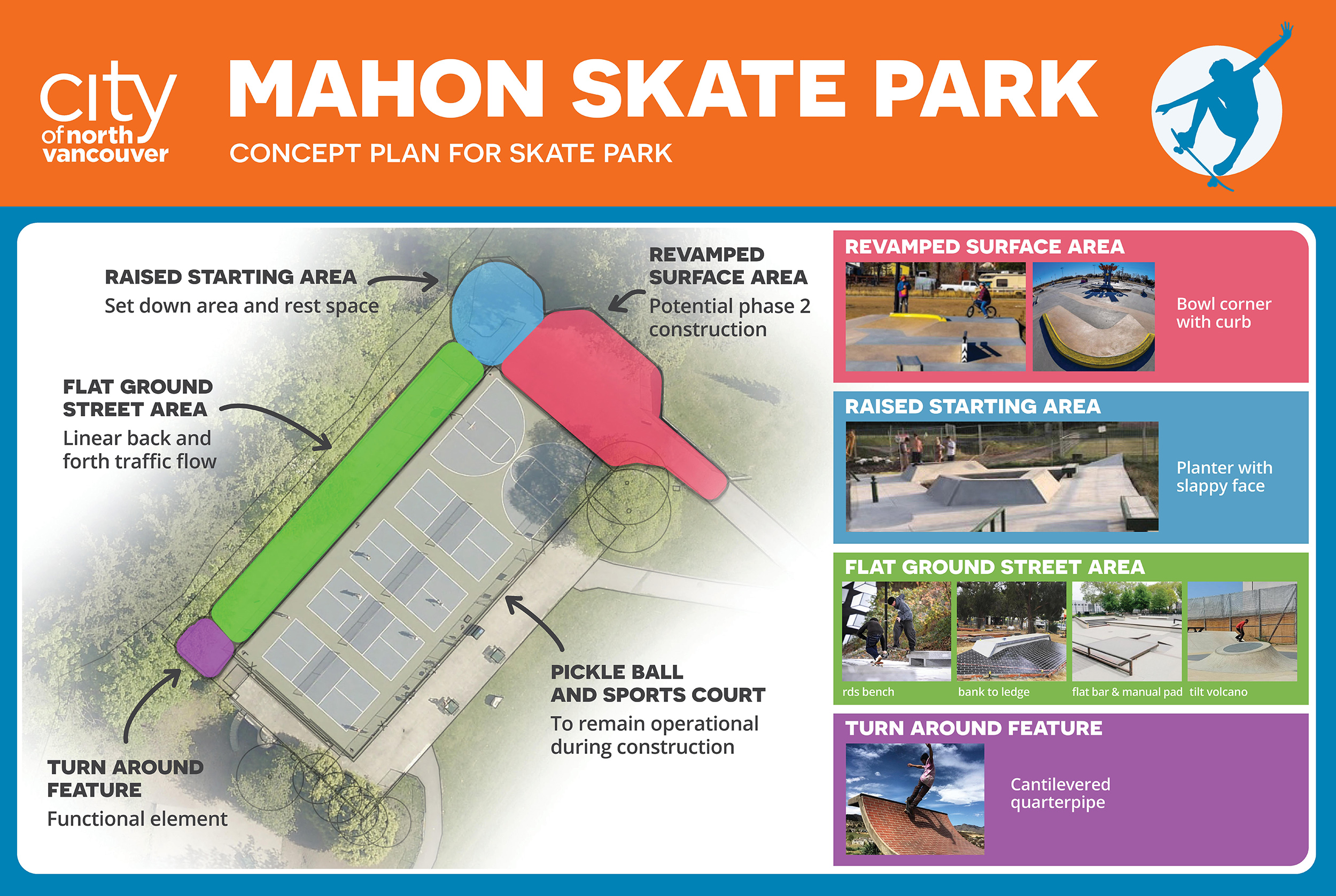 city of north vancouver

MAHON SKATE PARK

CONCEPT PLAN FOR SKATE PARK

RAISED STARTING AREA
Set down area and rest space

REVAMPED SURFACE AREA
Potential phase 2 construction

FLAT GROUND STREET AREA
Linear back and forth traffic flow

PICKLE BALL AND SPORTS COURT
To remain operational during construction

TURN AROUND FEATURE
Functional element

REVAMPED SURFACE AREA
Bowl corner with curb

RAISED STARTING AREA
Planter with slappy face

FLAT GROUND STREET AREA
rds bench
bank to ledge
flat bar & manual pad
tilt volcano

TURN AROUND FEATURE
Cantilevered quarterpipe